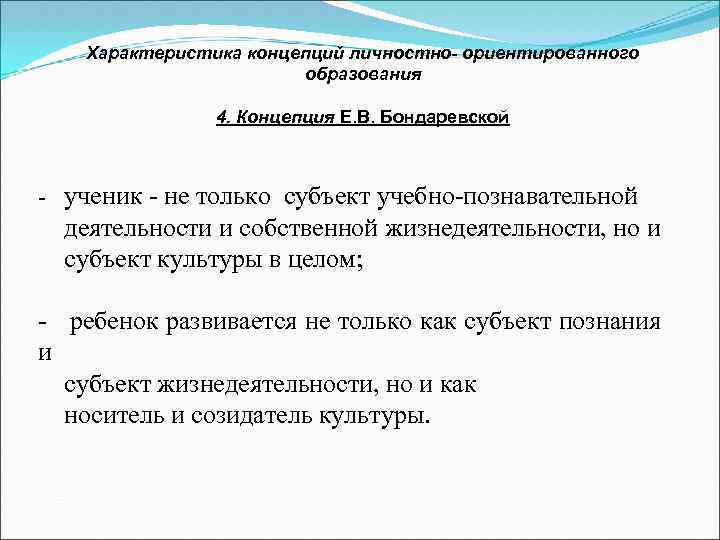 Характеристика концепций личностно- ориентированного образования

4. Концепция Е.В. Бондаревской

- ученик - не только субъект учебно-познавательной деятельности и собственной жизнедеятельности, но и субъект культуры в целом;

- ребенок развивается не только как субъект познания и
субъект жизнедеятельности, но и как
носитель и созидатель культуры.